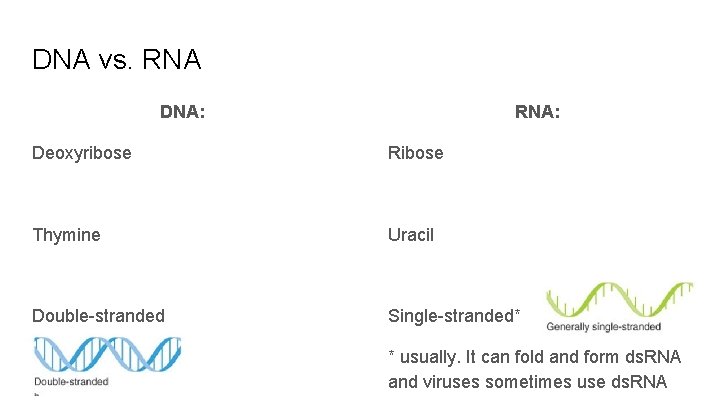 DNA vs. RNA

DNA:

Deoxyribose

Thymine

Double-stranded

Double-stranded

RNA:

Ribose

Uracil

Single-stranded*

Generally single-stranded

* usually. It can fold and form dsRNA and viruses sometimes use dsRNA